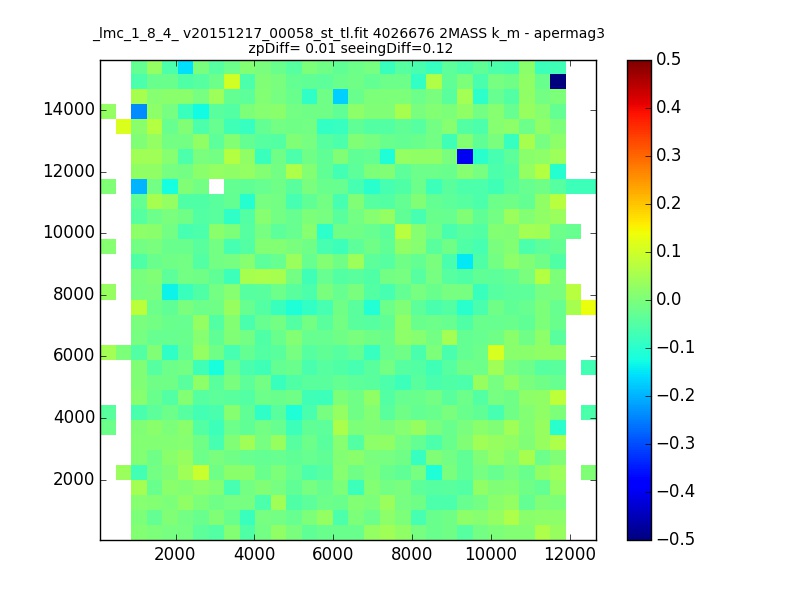 _lmc_1_8_4_ v20151217_00058_st_tl.fit 4026676 2MASS k_m - apermag3
zpDiff= 0.01 seeingDiff=0.12

14000
12000
10000
8000
6000
4000
2000

2000 4000 6000 8000 10000 12000

0.5
0.4
0.3
0.2
0.1
0.0
−0.1
−0.2
−0.3
−0.4
−0.5